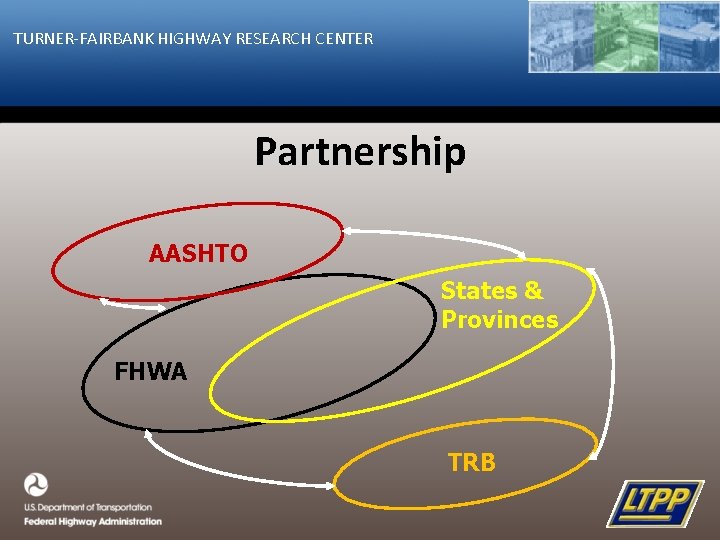 TURNER-FAIRBANK HIGHWAY RESEARCH CENTER

Partnership

AASHTO

States & Provinces

FHWA

TRB

U.S. Department of Transportation
Federal Highway Administration

LTPP